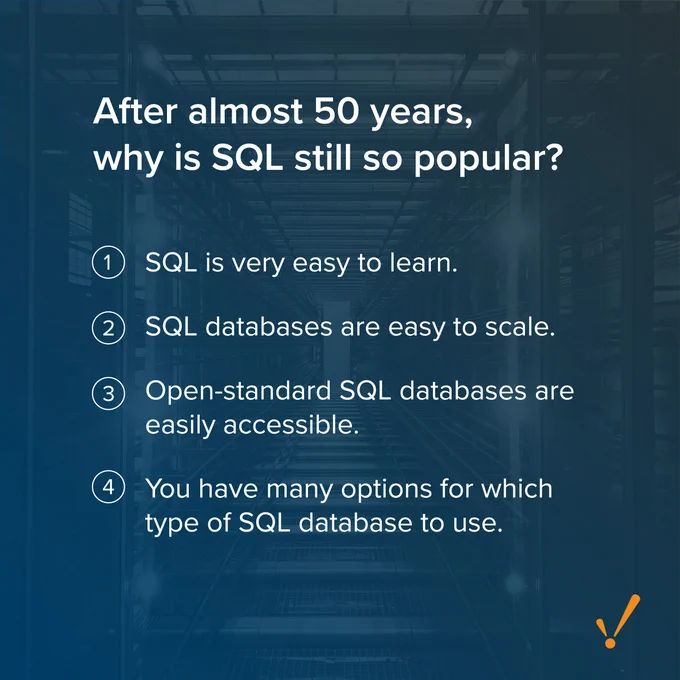 After almost 50 years, why is SQL still so popular?

1 SQL is very easy to learn.

2 SQL databases are easy to scale.

3 Open-standard SQL databases are easily accessible.

4 You have many options for which type of SQL database to use.